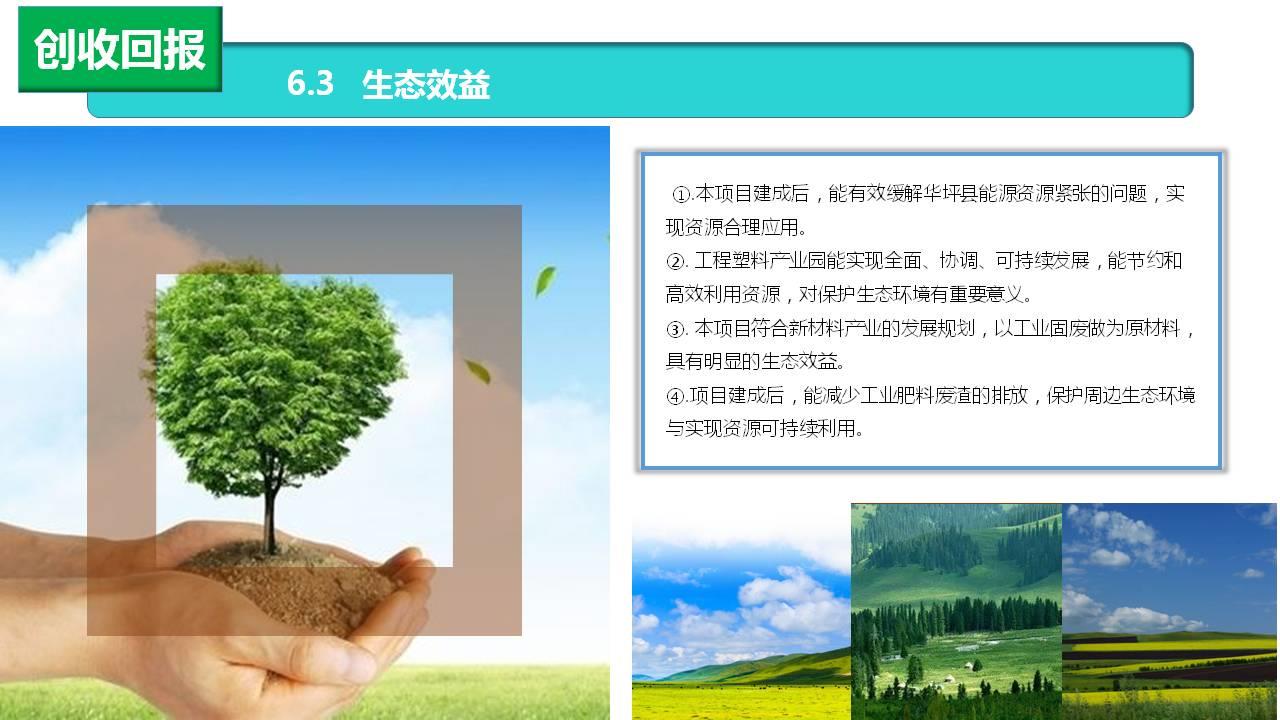 创收回报

6.3 生态效益

①.本项目建成后，能有效缓解华坪县能源资源紧张的问题，实现资源合理应用。

②. 工程塑料产业园能实现全面、协调、可持续发展，能节约和高效利用资源，对保护生态环境有重要意义。

③. 本项目符合新材料产业的发展规划，以工业固废做为原材料，具有明显的生态效益。

④.项目建成后，能减少工业肥料废渣的排放，保护周边生态环境与实现资源可持续利用。